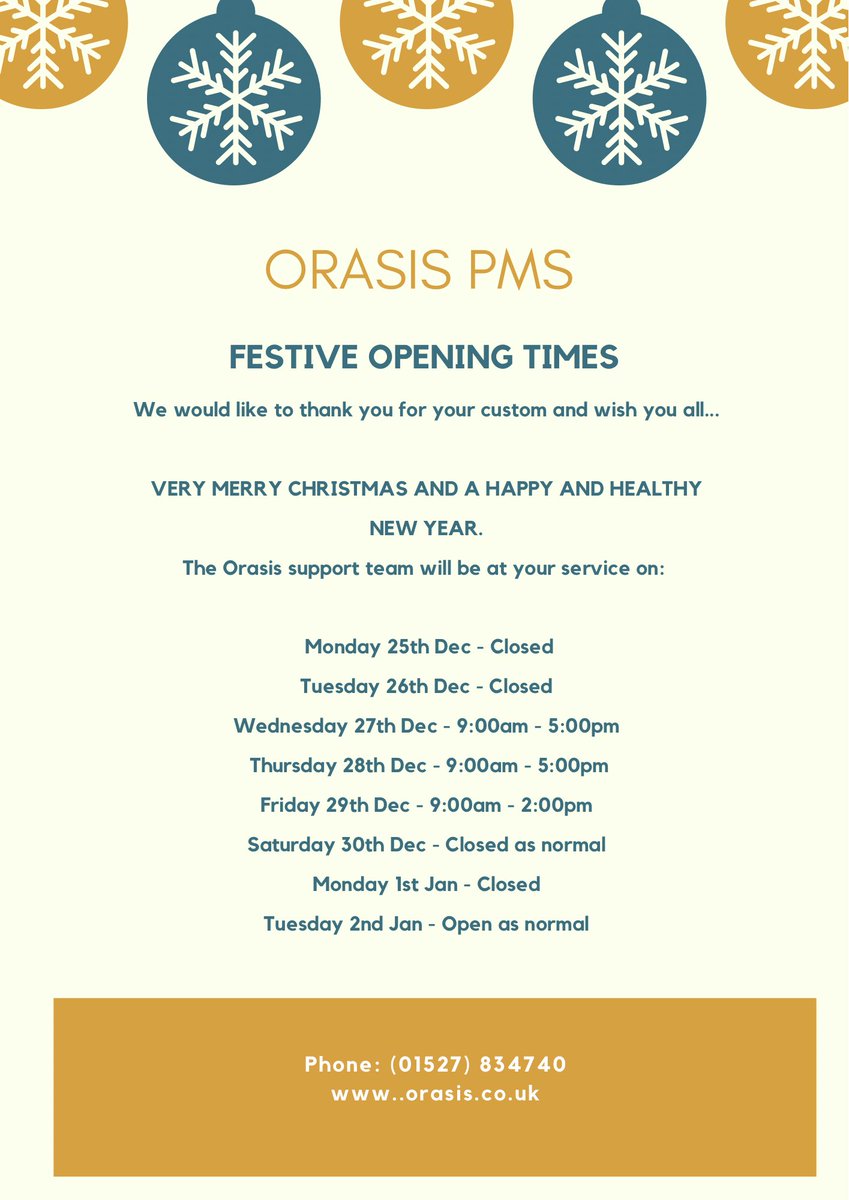 ORASIS PMS

FESTIVE OPENING TIMES

We would like to thank you for your custom and wish you all...

VERY MERRY CHRISTMAS AND A HAPPY AND HEALTHY NEW YEAR.

The Orasis support team will be at your service on:

Monday 25th Dec - Closed
Tuesday 26th Dec - Closed
Wednesday 27th Dec - 9:00am - 5:00pm
Thursday 28th Dec - 9:00am - 5:00pm
Friday 29th Dec - 9:00am - 2:00pm
Saturday 30th Dec - Closed as normal
Monday 1st Jan - Closed
Tuesday 2nd Jan - Open as normal

Phone: (01527) 834740
www..orasis.co.uk